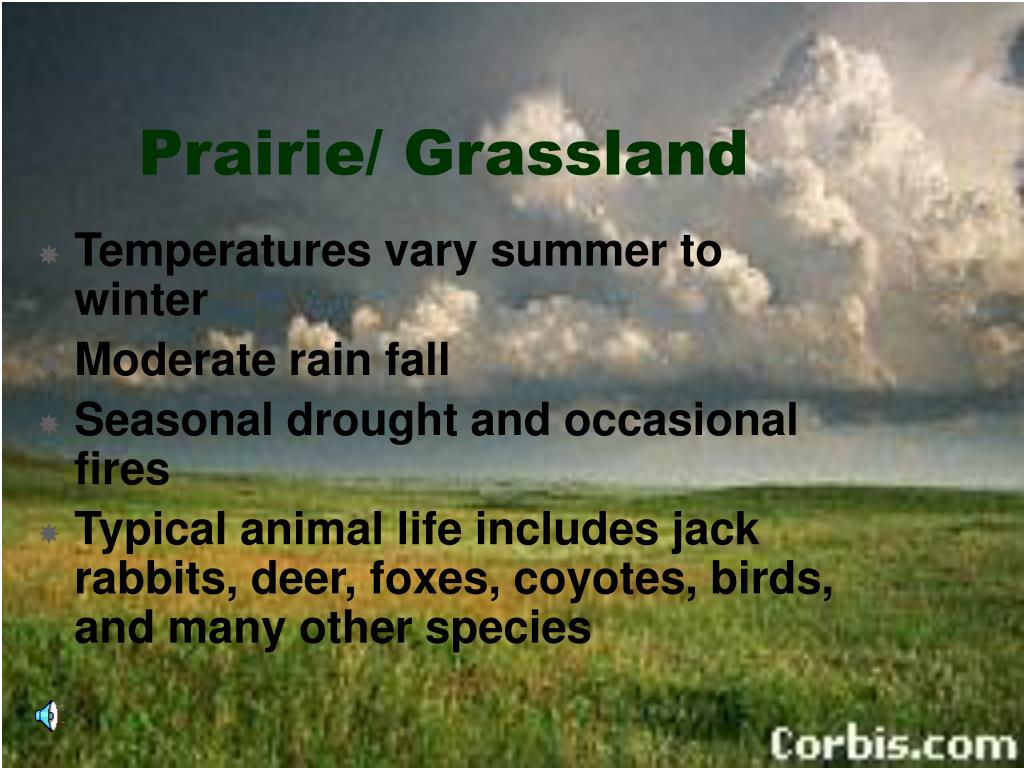 Prairie/ Grassland

Temperatures vary summer to winter

Moderate rain fall

Seasonal drought and occasional fires

Typical animal life includes jack rabbits, deer, foxes, coyotes, birds, and many other species

Corbis.com